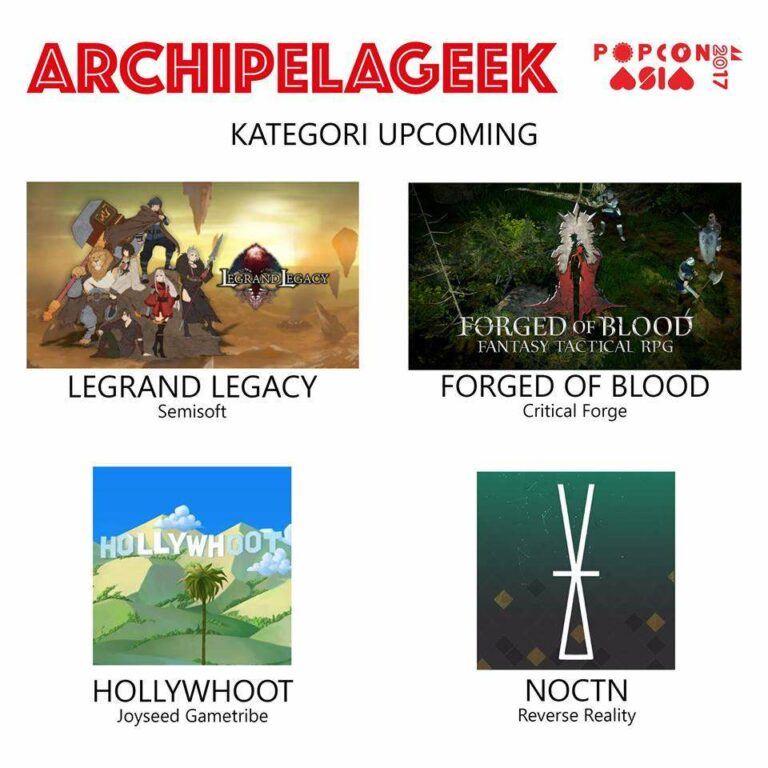 ARCHIPELAGEEK

POPCON ASIA 2017

KATEGORI UPCOMING

LEGRAND LEGACY

LEGRAND LEGACY
Semisoft

FORGED OF BLOOD
FANTASY TACTICAL RPG

FORGED OF BLOOD
Critical Forge

HOLLYWHOOT

HOLLYWHOOT
Joyseed Gametribe

NOCTN
Reverse Reality